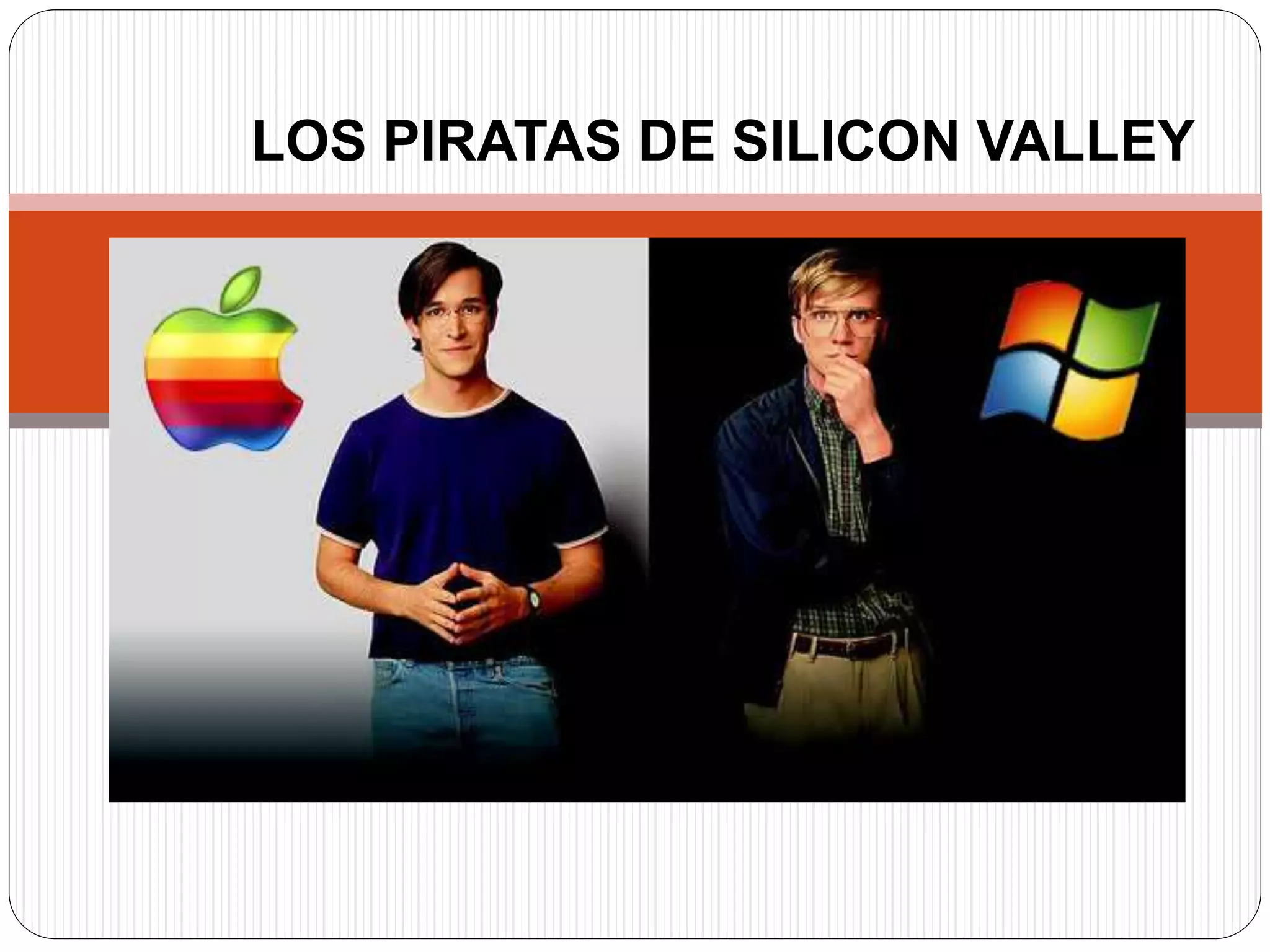 LOS PIRATAS DE SILICON VALLEY